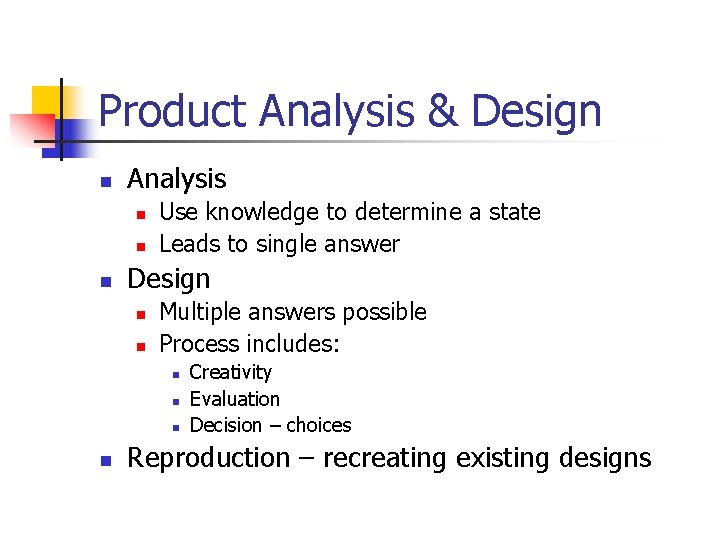 Product Analysis & Design

- Analysis
  - Use knowledge to determine a state
  - Leads to single answer
- Design
  - Multiple answers possible
  - Process includes:
    - Creativity
    - Evaluation
    - Decision – choices
- Reproduction – recreating existing designs